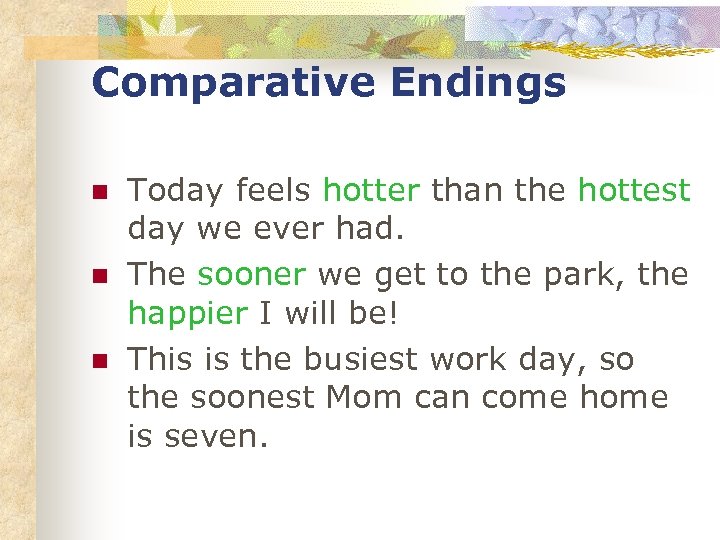 Comparative Endings

- Today feels hotter than the hottest day we ever had.
- The sooner we get to the park, the happier I will be!
- This is the busiest work day, so the soonest Mom can come home is seven.